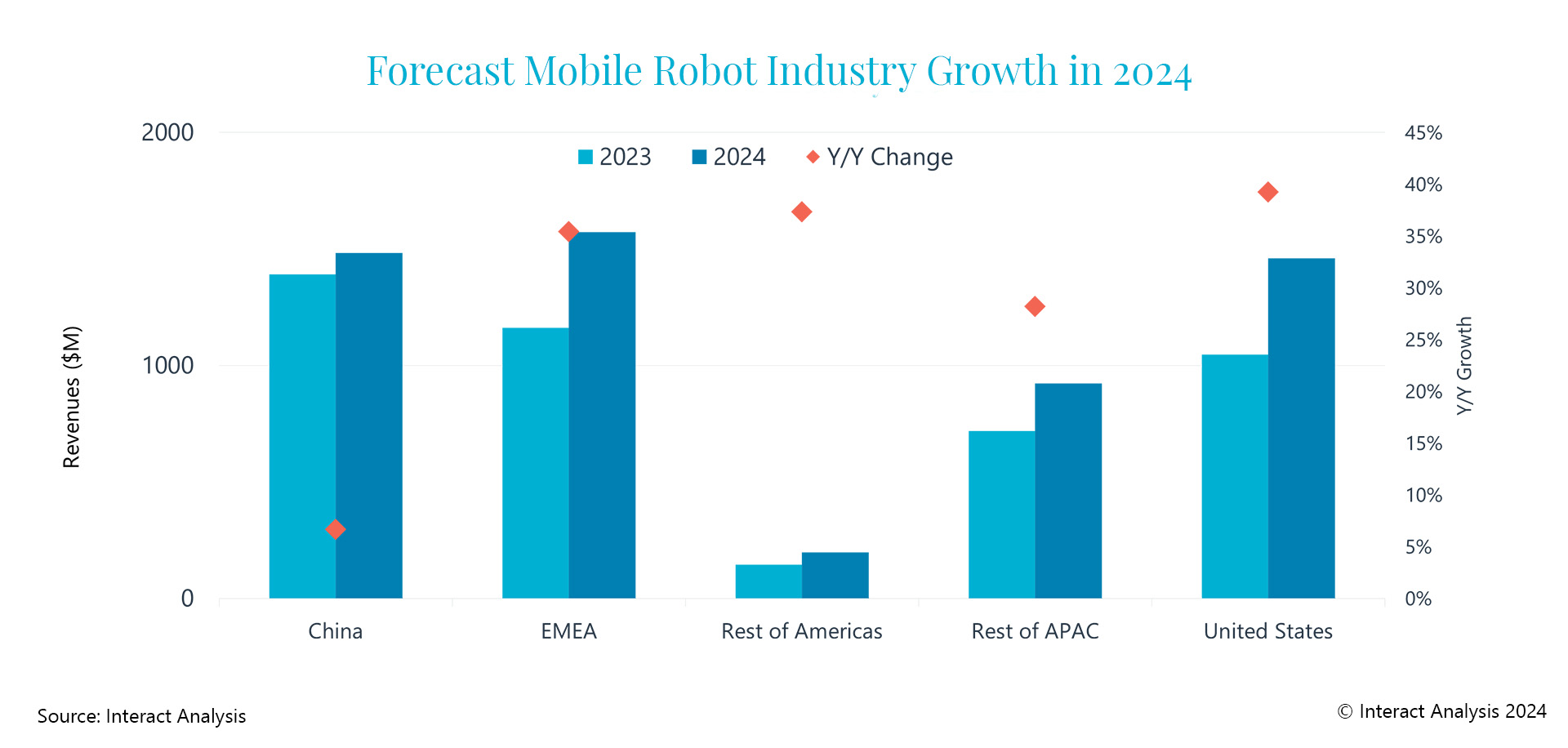 Forecast Mobile Robot Industry Growth in 2024

2023
2024
Y/Y Change

Revenues ($M)

2000
1000
0

45%
40%
35%
30%
25%
20%
15%
10%
5%
0%

Y/Y Growth

China
EMEA
Rest of Americas
Rest of APAC
United States

Source: Interact Analysis

© Interact Analysis 2024